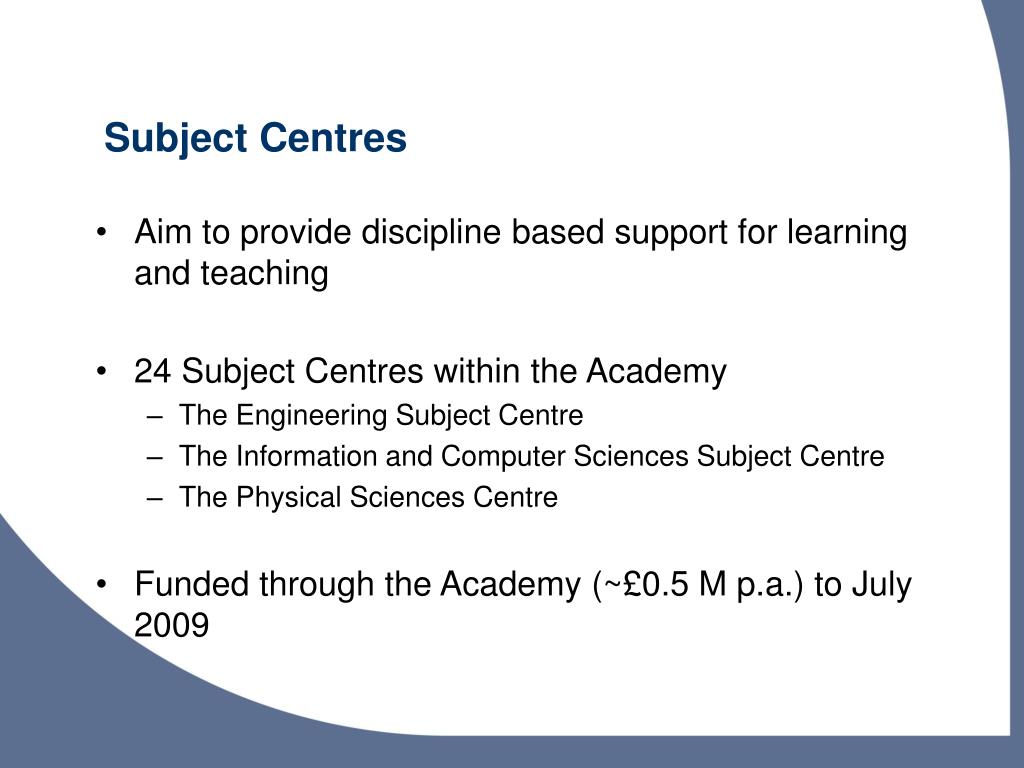 Subject Centres

• Aim to provide discipline based support for learning and teaching

• 24 Subject Centres within the Academy
– The Engineering Subject Centre
– The Information and Computer Sciences Subject Centre
– The Physical Sciences Centre

• Funded through the Academy (~£0.5 M p.a.) to July 2009